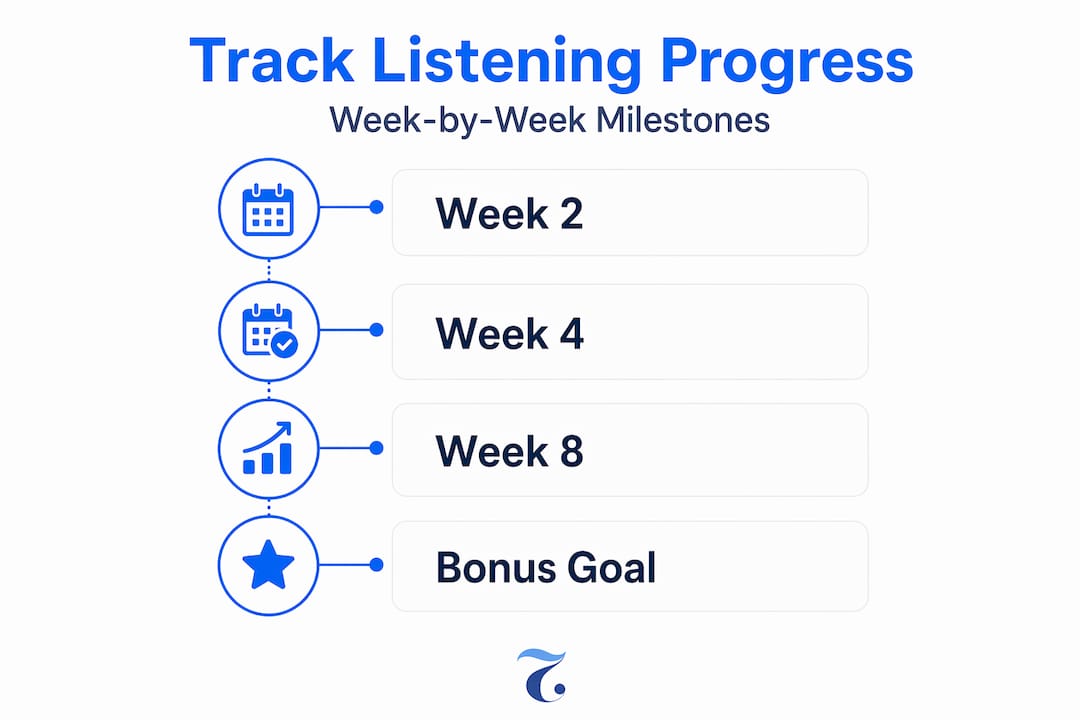 Track Listening Progress

Week-by-Week Milestones

Week 2

Week 4

Week 8

Bonus Goal